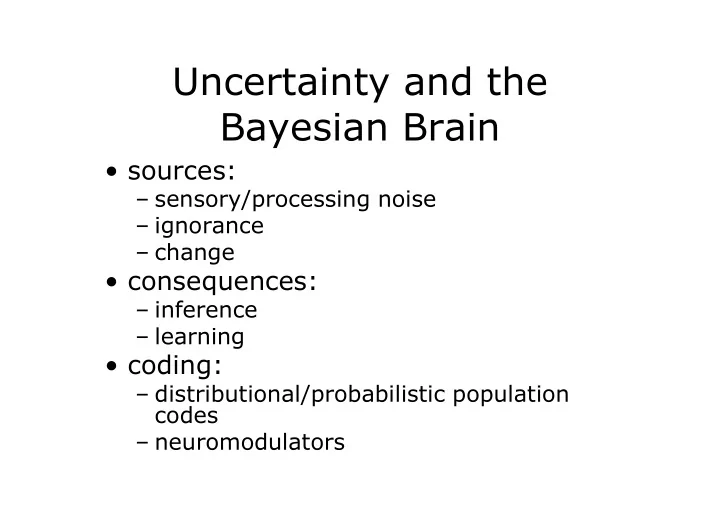 Uncertainty and the Bayesian Brain

• sources:
– sensory/processing noise
– ignorance
– change
• consequences:
– inference
– learning
• coding:
– distributional/probabilistic population codes
– neuromodulators